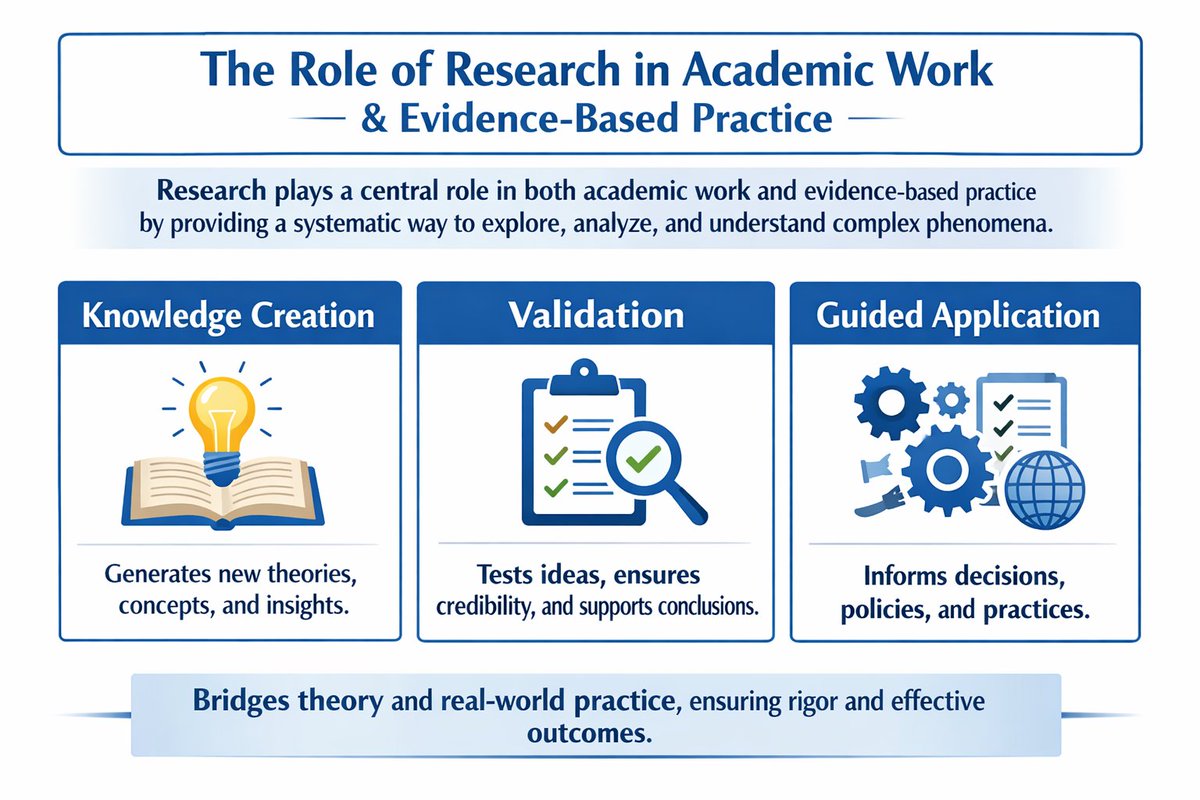 The Role of Research in Academic Work
& Evidence-Based Practice

Research plays a central role in both academic work and evidence-based practice by providing a systematic way to explore, analyze, and understand complex phenomena.

Knowledge Creation

Generates new theories, concepts, and insights.

Validation

Tests ideas, ensures credibility, and supports conclusions.

Guided Application

Informs decisions, policies, and practices.

Bridges theory and real-world practice, ensuring rigor and effective outcomes.